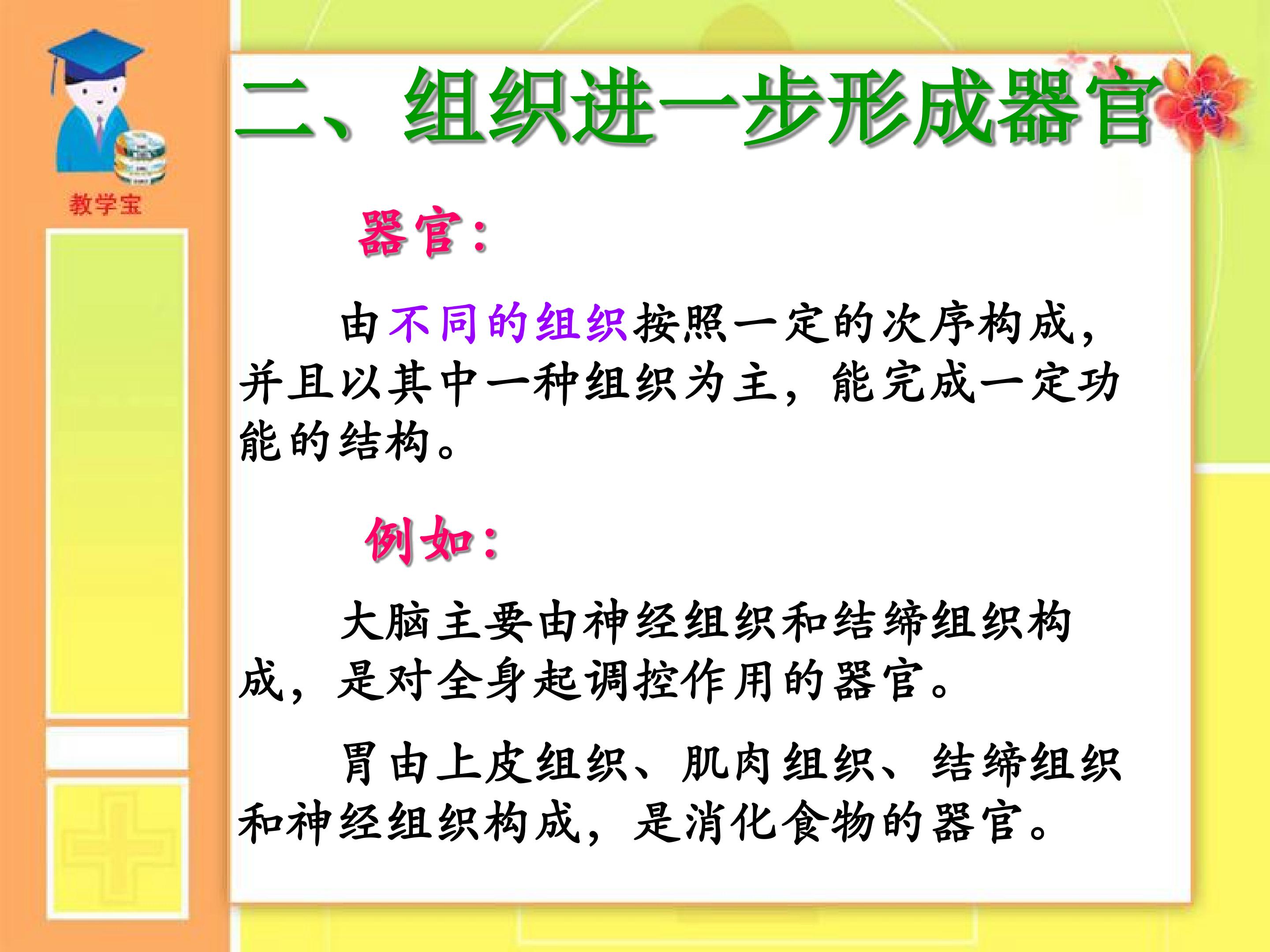 教学宝

二、组织进一步形成器官

器官：

由不同的组织按照一定的次序构成，并且以其中一种组织为主，能完成一定功能的结构。

例如：

大脑主要由神经组织和结缔组织构成，是对全身起调控作用的器官。

胃由上皮组织、肌肉组织、结缔组织和神经组织构成，是消化食物的器官。